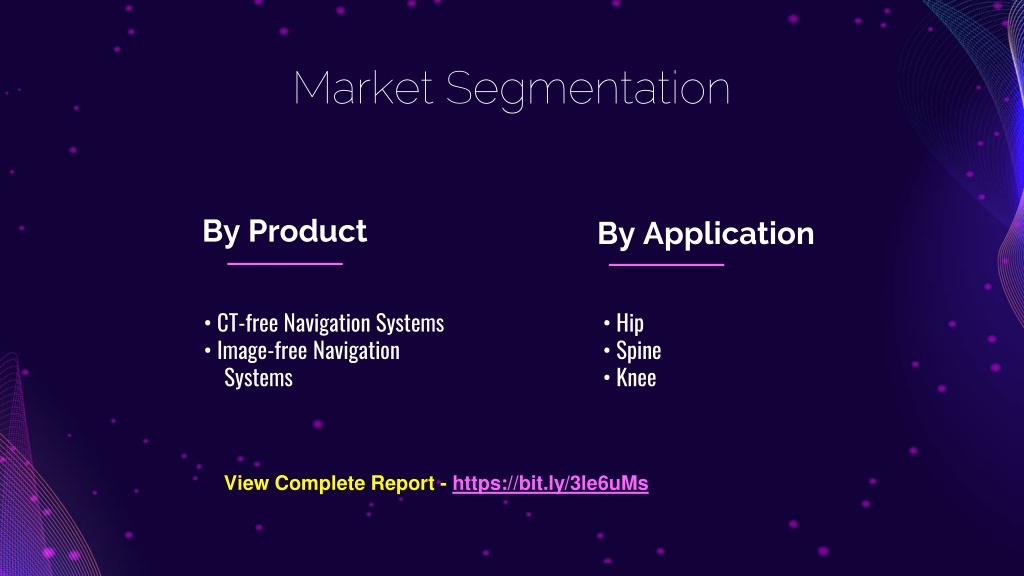 Market Segmentation

By Product

• CT-free Navigation Systems
• Image-free Navigation Systems

By Application

• Hip
• Spine
• Knee

View Complete Report - https://bit.ly/3le6uMs